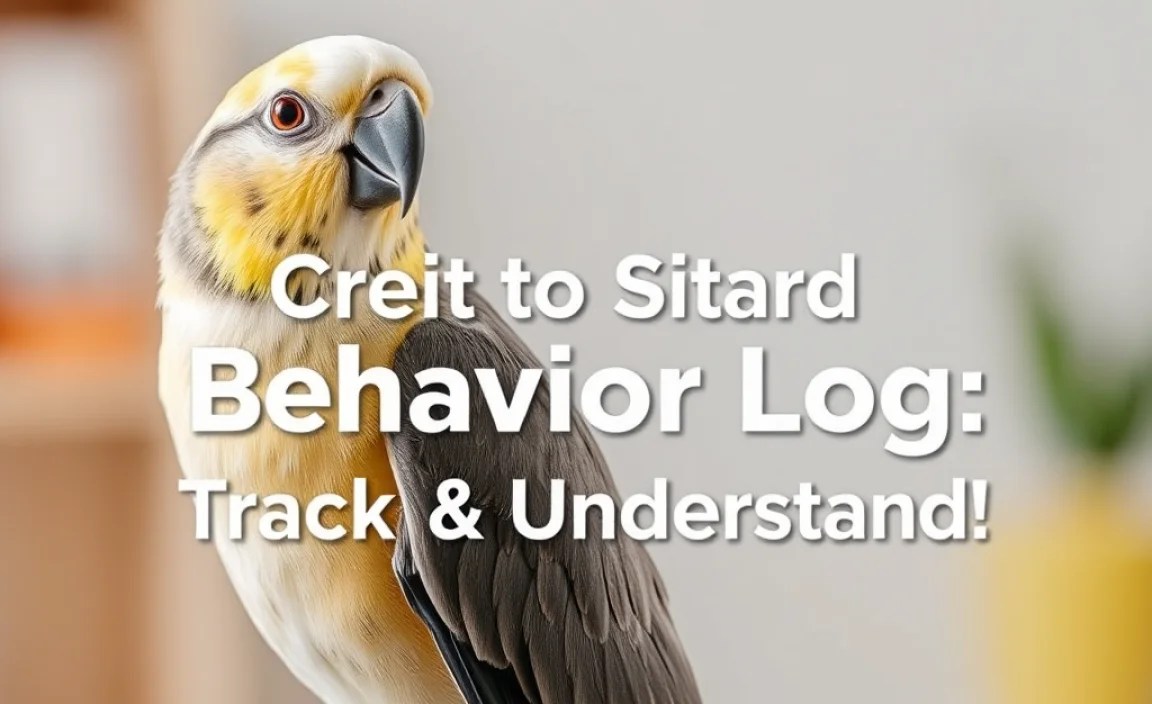 Creit to Sitard
Behavior Log:
Track & Understand!